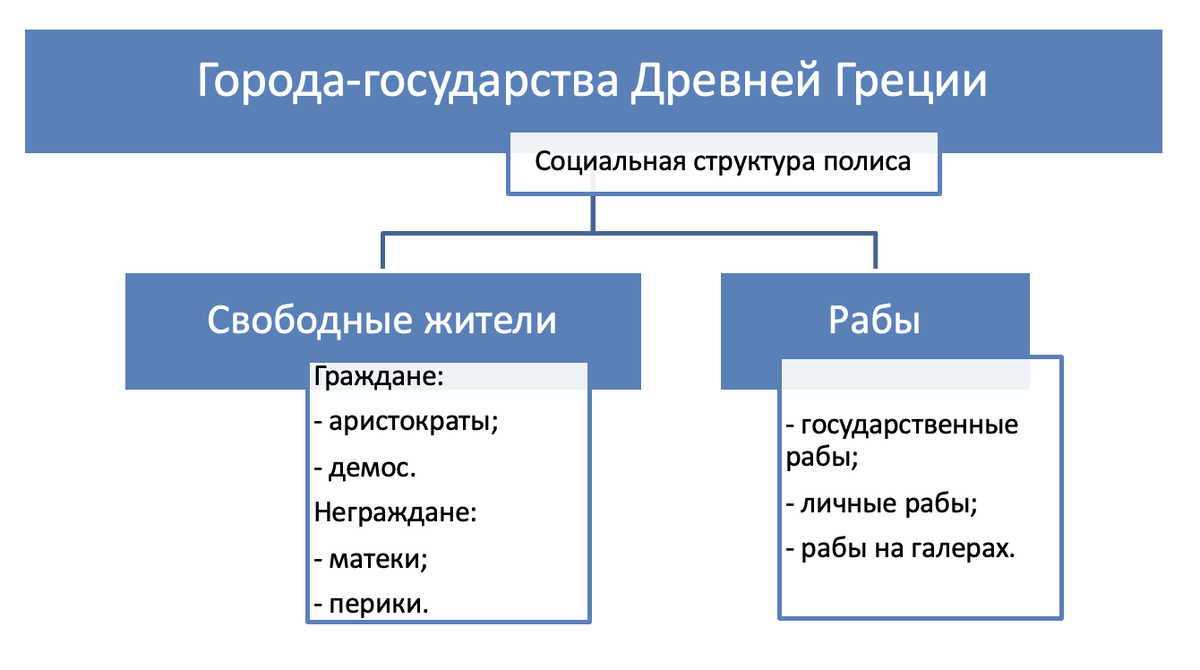 Города-государства Древней Греции

Социальная структура полиса

Свободные жители

Граждане:

- аристократы;

- демос.

Неграждане:

- матеки;

- перики.

Рабы

- государственные рабы;

- личные рабы;

- рабы на галерах.